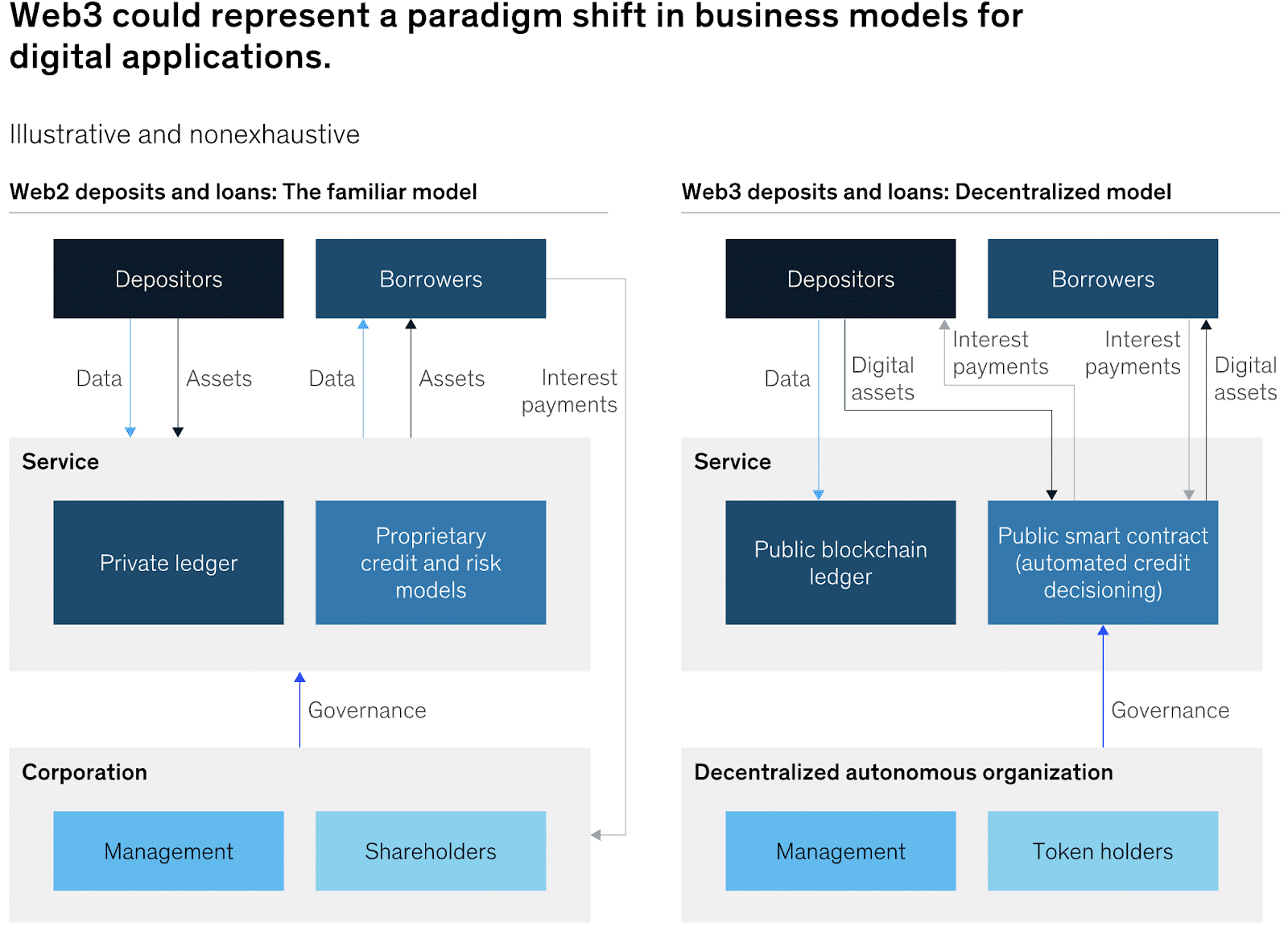 Web3 could represent a paradigm shift in business models for digital applications.

Illustrative and nonexhaustive

Web2 deposits and loans: The familiar model

Depositors

Borrowers

Data

Assets

Data

Assets

Interest payments

Service

Private ledger

Proprietary credit and risk models

Governance

Corporation

Management

Shareholders

Web3 deposits and loans: Decentralized model

Depositors

Borrowers

Data

Digital assets

Interest payments

Interest payments

Digital assets

Service

Public blockchain ledger

Public smart contract (automated credit decisioning)

Governance

Decentralized autonomous organization

Management

Token holders